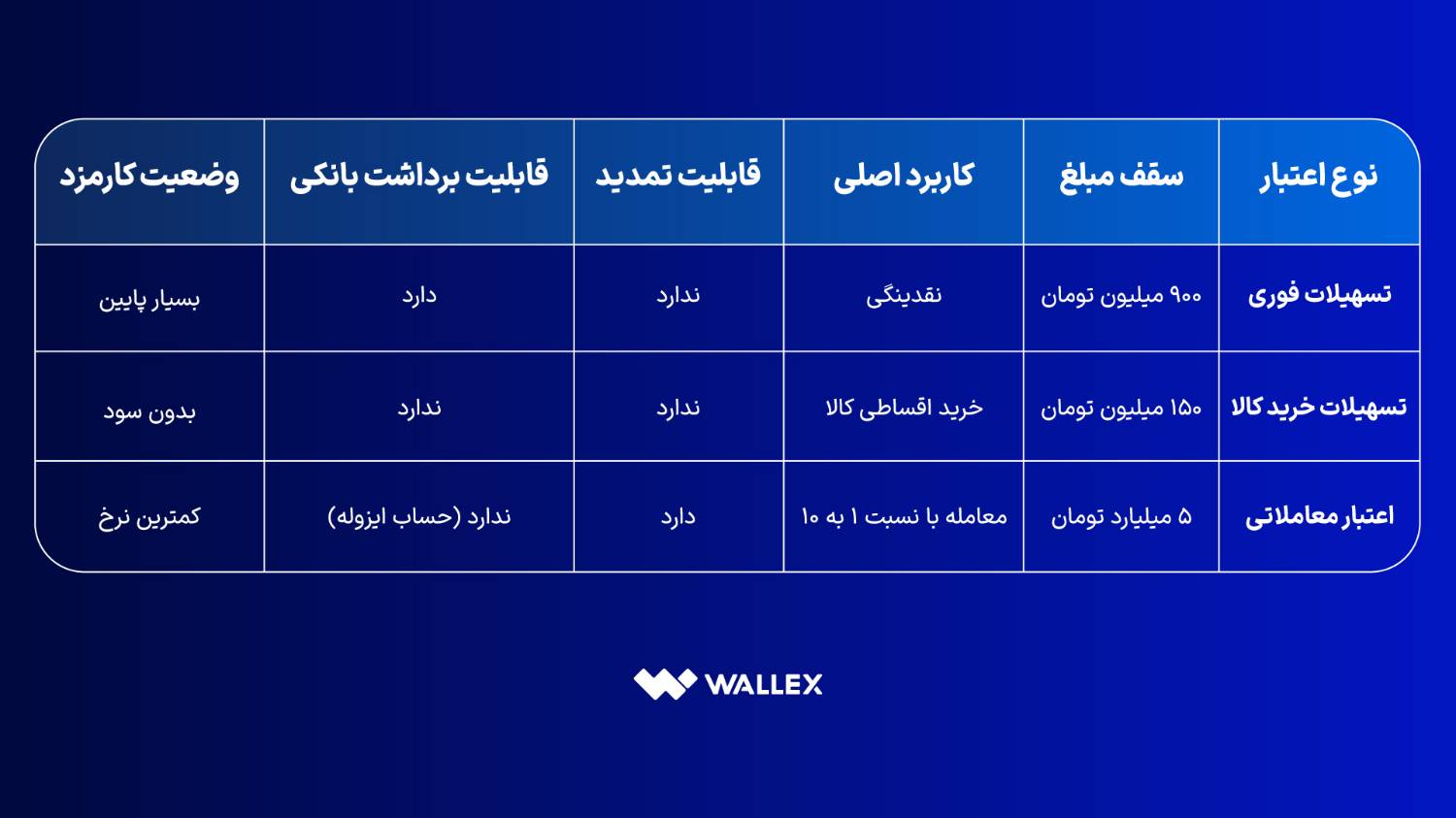 | نوع اعتبار | سقف مبلغ | کاربرد اصلی | قابلیت تمدید | قابلیت برداشت بانکی | وضعیت کارمزد |
|---|---|---|---|---|---|
| تسهیلات فوری | ۹۰۰ میلیون تومان | نقدینگی | ندارد | دارد | بسیار پایین |
| تسهیلات خرید کالا | ۱۵۰ میلیون تومان | خرید اقساطی کالا | ندارد | ندارد | بدون سود |
| اعتبار معاملاتی | ۵ میلیارد تومان | معامله با نسبت ۱ به ۱۰ | دارد | ندارد (حساب ایزوله) | کمترین نرخ |

WALLEX